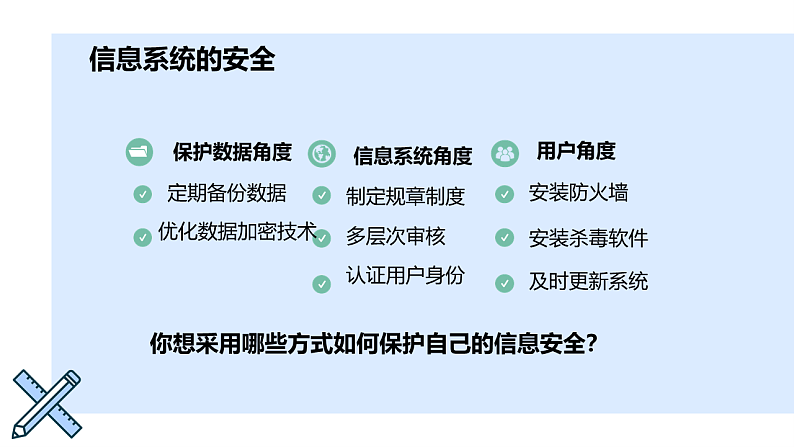 信息系统的安全

保护数据角度
定期备份数据
优化数据加密技术

信息系统角度
制定规章制度
多层次审核
认证用户身份

用户角度
安装防火墙
安装杀毒软件
及时更新系统

你想采用哪些方式如何保护自己的信息安全?